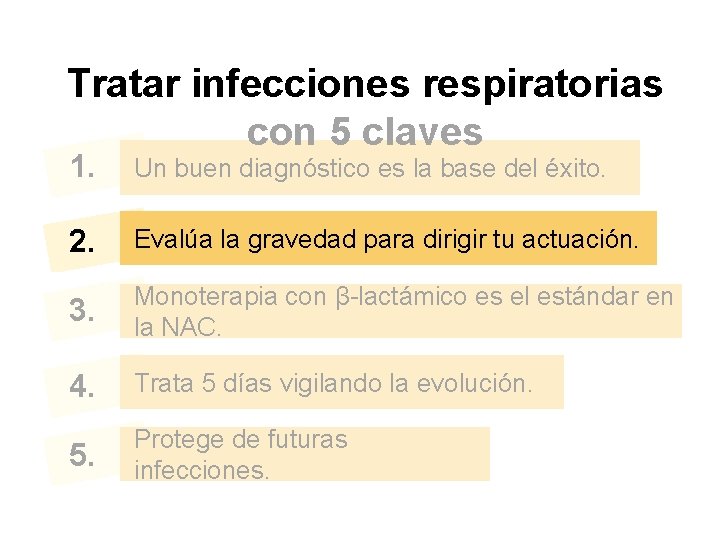 Tratar infecciones respiratorias con 5 claves

1. Un buen diagnóstico es la base del éxito.

2. Evalúa la gravedad para dirigir tu actuación.

3. Monoterapia con β-lactámico es el estándar en la NAC.

4. Trata 5 días vigilando la evolución.

5. Protege de futuras infecciones.